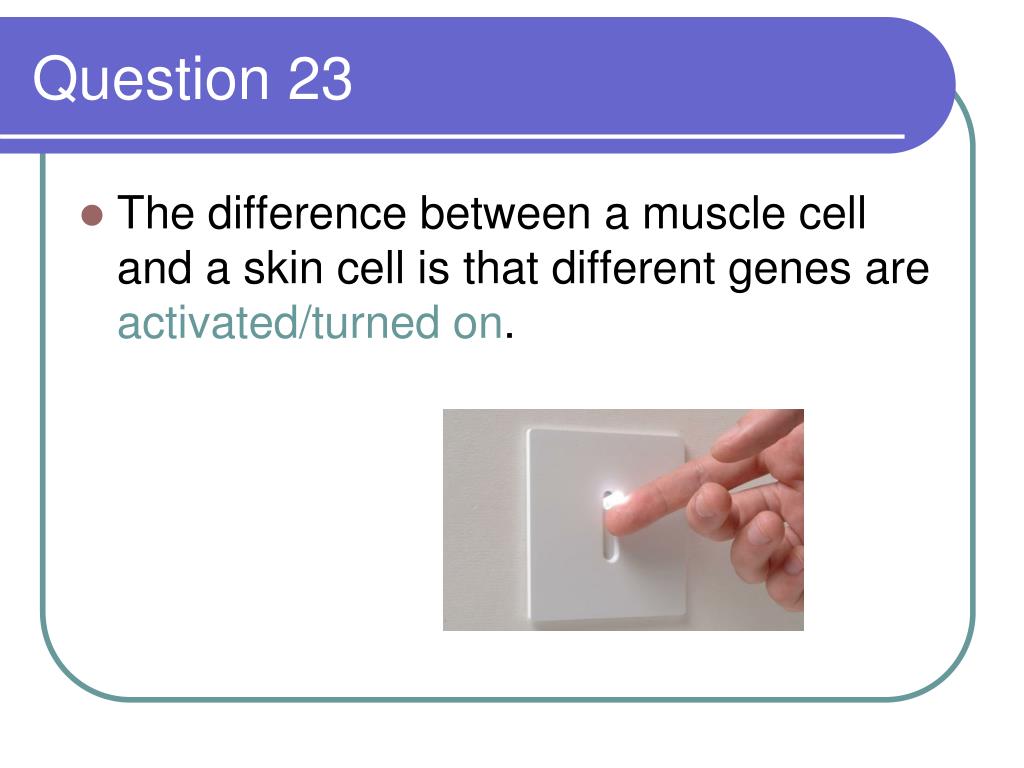 Question 23

The difference between a muscle cell and a skin cell is that different genes are activated/turned on.